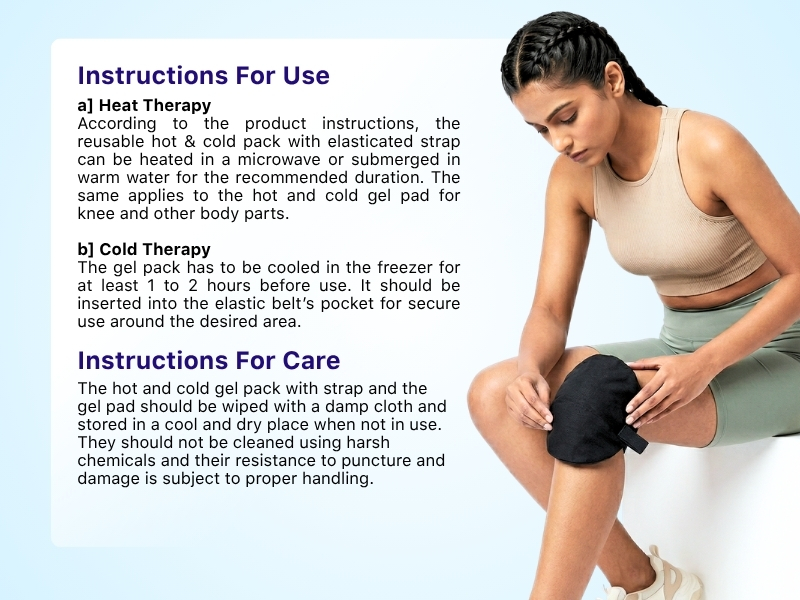 Instructions For Use

a] Heat Therapy
According to the product instructions, the reusable hot & cold pack with elasticated strap can be heated in a microwave or submerged in warm water for the recommended duration. The same applies to the hot and cold gel pad for knee and other body parts.

b] Cold Therapy
The gel pack has to be cooled in the freezer for at least 1 to 2 hours before use. It should be inserted into the elastic belt's pocket for secure use around the desired area.

Instructions For Care

The hot and cold gel pack with strap and the gel pad should be wiped with a damp cloth and stored in a cool and dry place when not in use. They should not be cleaned using harsh chemicals and their resistance to puncture and damage is subject to proper handling.